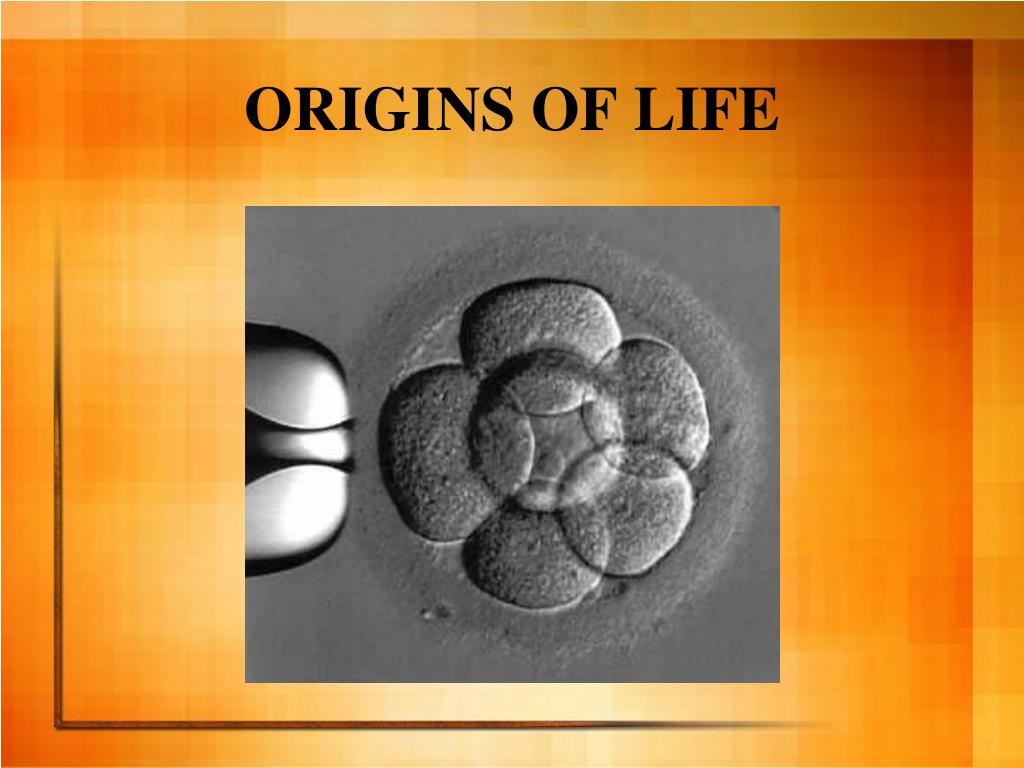 ORIGINS OF LIFE